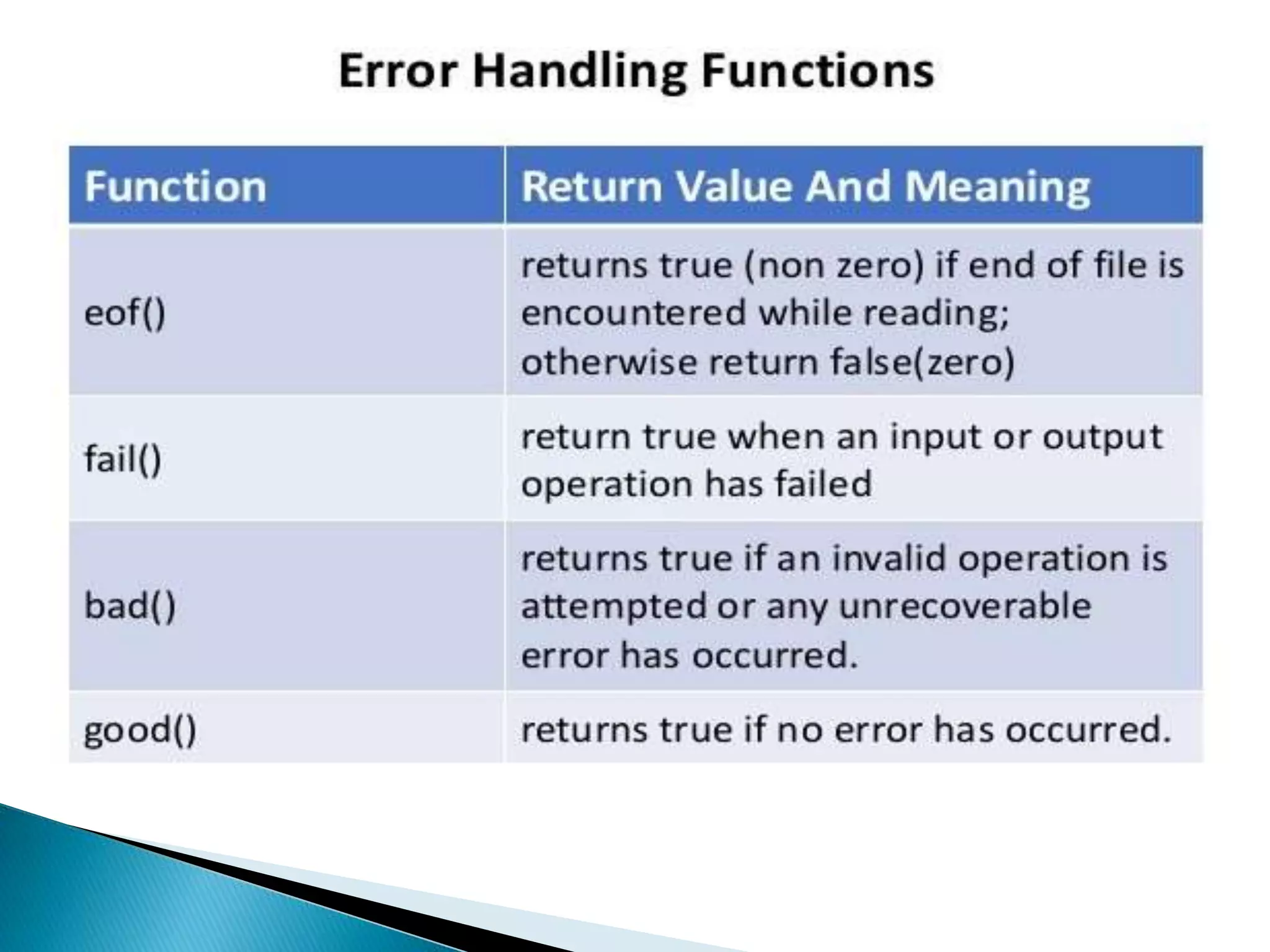 Error Handling Functions

| Function | Return Value And Meaning |
|---|---|
| eof() | returns true (non zero) if end of file is encountered while reading; otherwise return false(zero) |
| fail() | return true when an input or output operation has failed |
| bad() | returns true if an invalid operation is attempted or any unrecoverable error has occurred. |
| good() | returns true if no error has occurred. |